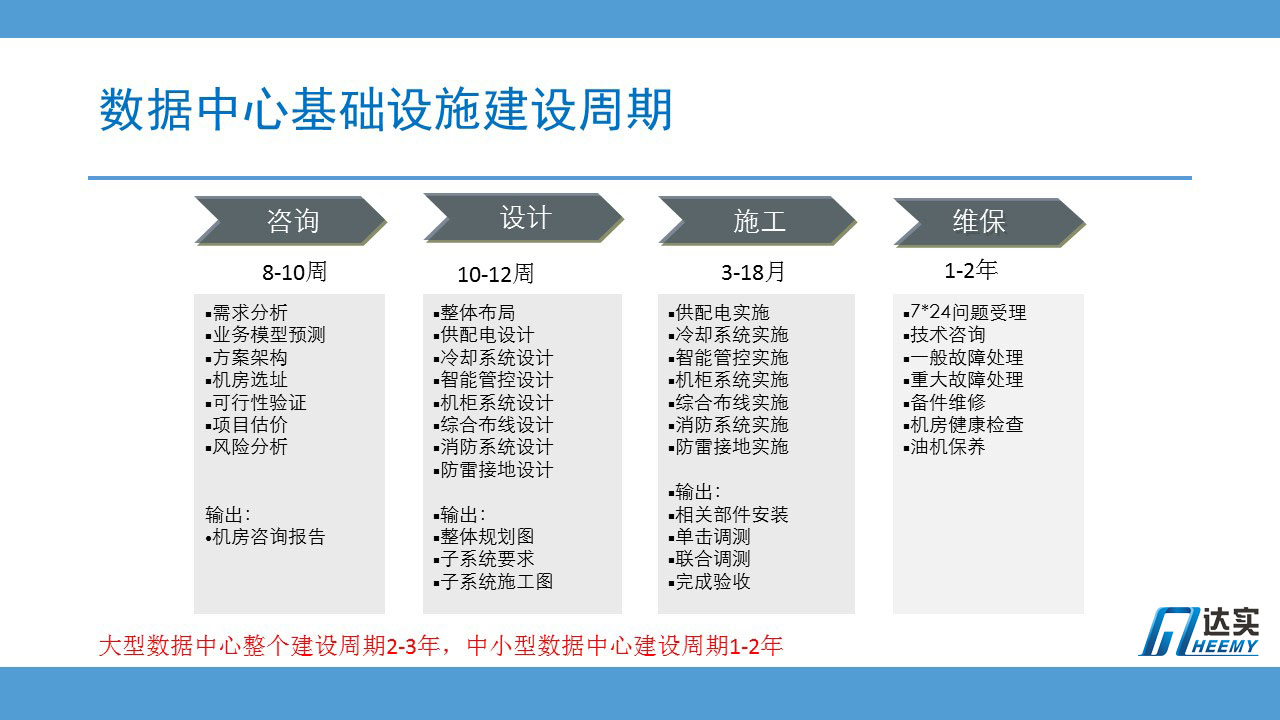 数据中心基础设施建设周期

咨询

8-10周

▪需求分析
▪业务模型预测
▪方案架构
▪机房选址
▪可行性验证
▪项目估价
▪风险分析

输出:
•机房咨询报告

设计

10-12周

▪整体布局
▪供配电设计
▪冷却系统设计
▪智能管控设计
▪机柜系统设计
▪综合布线设计
▪消防系统设计
▪防雷接地设计

▪输出:
▪整体规划图
▪子系统要求
▪子系统施工图

施工

3-18月

▪供配电实施
▪冷却系统实施
▪智能管控实施
▪机柜系统实施
▪综合布线实施
▪消防系统实施
▪防雷接地实施

▪输出:
▪相关部件安装
▪单击调测
▪联合调测
▪完成验收

维保

1-2年

▪7*24问题受理
▪技术咨询
▪一般故障处理
▪重大故障处理
▪备件维修
▪机房健康检查
▪油机保养

大型数据中心整个建设周期2-3年，中小型数据中心建设周期1-2年

达实
HEEMY